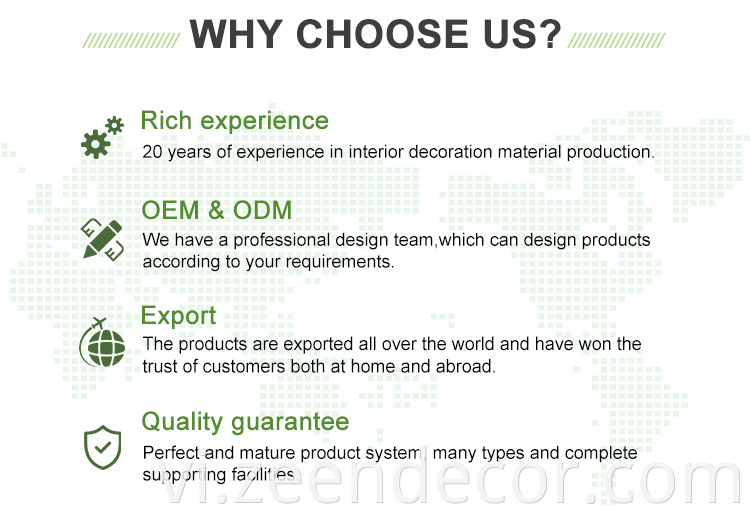 WHY CHOOSE US?

Rich experience
20 years of experience in interior decoration material production.

OEM & ODM
We have a professional design team,which can design products according to your requirements.

Export
The products are exported all over the world and have won the trust of customers both at home and abroad.

Quality guarantee
Perfect and mature product system, many types and complete supporting facilities.

vi.zeendecor.com